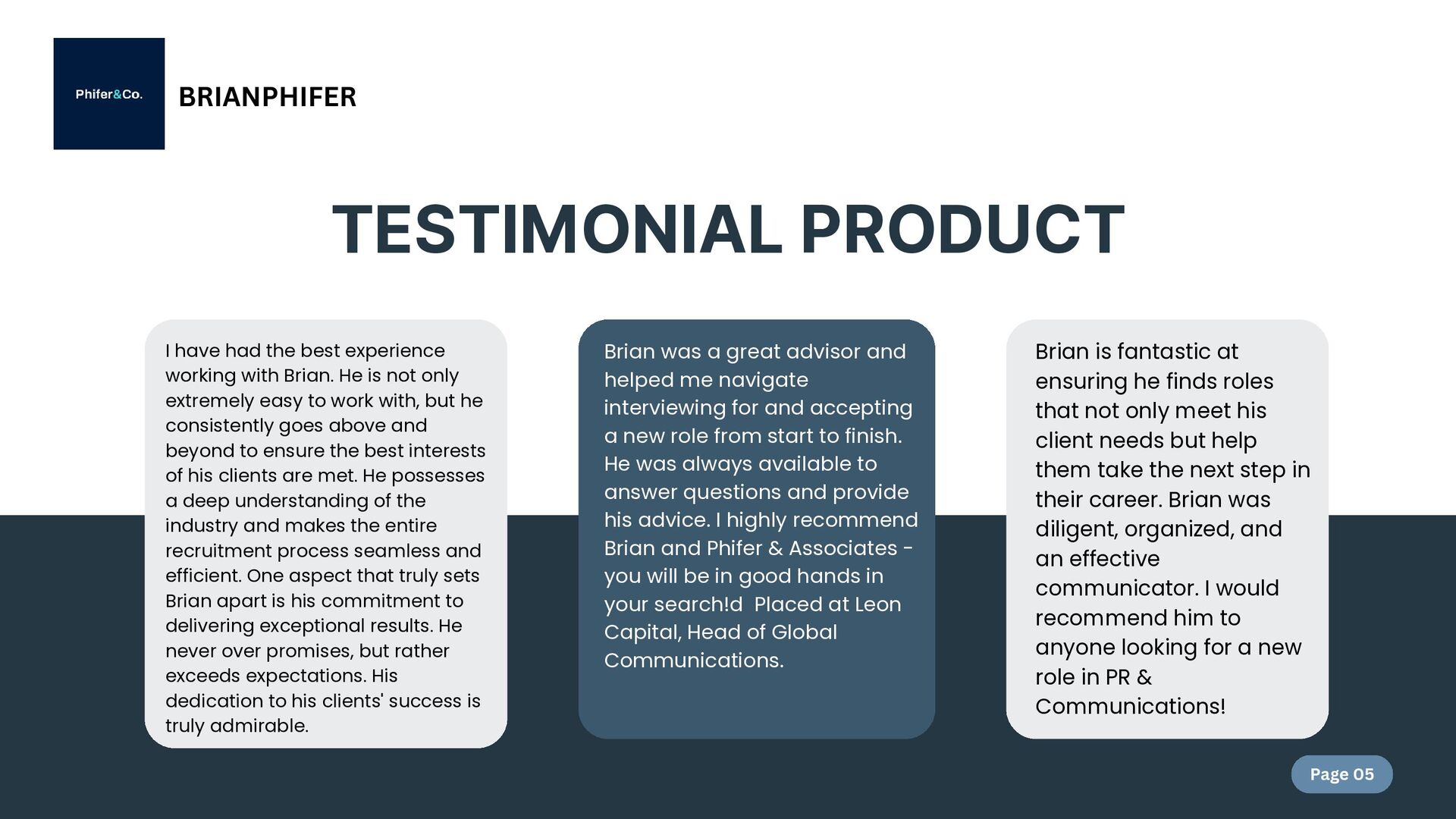 Phifer&Co.

BRIANPHIFER

TESTIMONIAL PRODUCT

I have had the best experience working with Brian. He is not only extremely easy to work with, but he consistently goes above and beyond to ensure the best interests of his clients are met. He possesses a deep understanding of the industry and makes the entire recruitment process seamless and efficient. One aspect that truly sets Brian apart is his commitment to delivering exceptional results. He never over promises, but rather exceeds expectations. His dedication to his clients' success is truly admirable.

Brian was a great advisor and helped me navigate interviewing for and accepting a new role from start to finish. He was always available to answer questions and provide his advice. I highly recommend Brian and Phifer & Associates - you will be in good hands in your search!d Placed at Leon Capital, Head of Global Communications.

Brian is fantastic at ensuring he finds roles that not only meet his client needs but help them take the next step in their career. Brian was diligent, organized, and an effective communicator. I would recommend him to anyone looking for a new role in PR & Communications!

Page 05